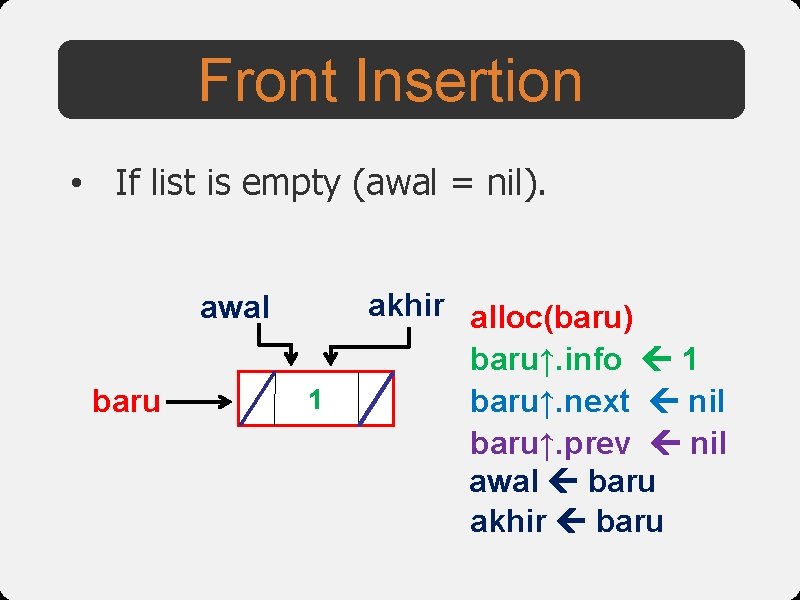 Front Insertion

• If list is empty (awal = nil).

awal

akhir

baru

1

alloc(baru)
baru↑.info ← 1
baru↑.next ← nil
baru↑.prev ← nil
awal ← baru
akhir ← baru